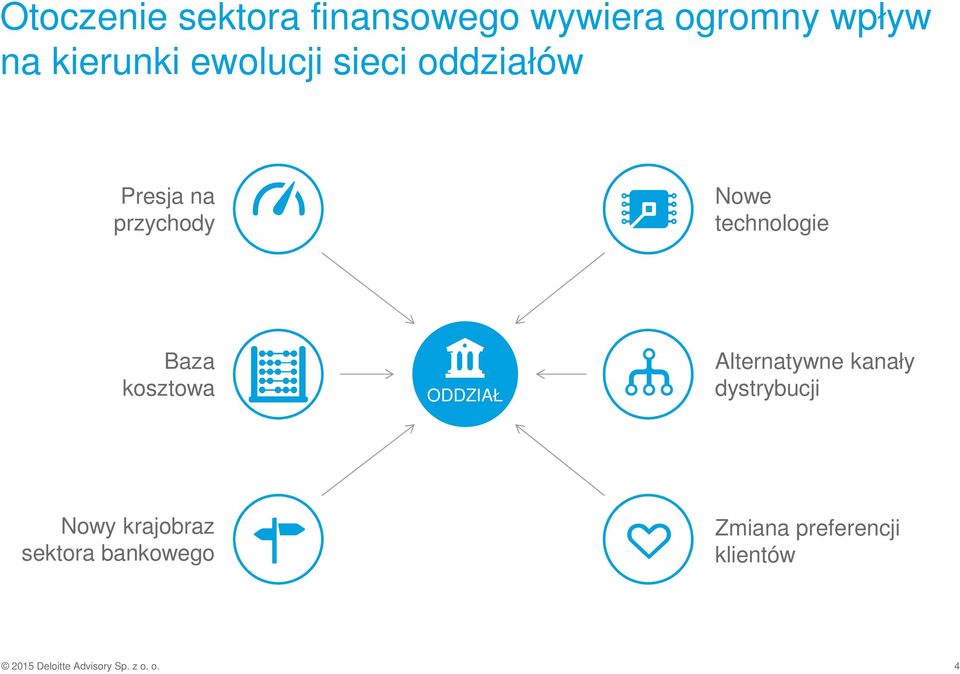 Otoczenie sektora finansowego wywiera ogromny wpływ na kierunki ewolucji sieci oddziałów

Presja na przychody

Nowe technologie

Baza kosztowa

ODDZIAŁ

Alternatywne kanały dystrybucji

Nowy krajobraz sektora bankowego

Zmiana preferencji klientów

© 2015 Deloitte Advisory Sp. z o. o.

4